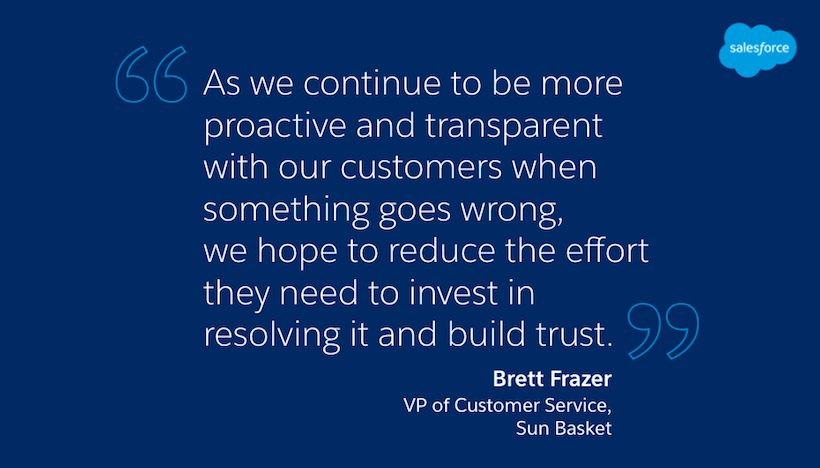 salesforce

“As we continue to be more proactive and transparent with our customers when something goes wrong, we hope to reduce the effort they need to invest in resolving it and build trust.”

Brett Frazer
VP of Customer Service,
Sun Basket